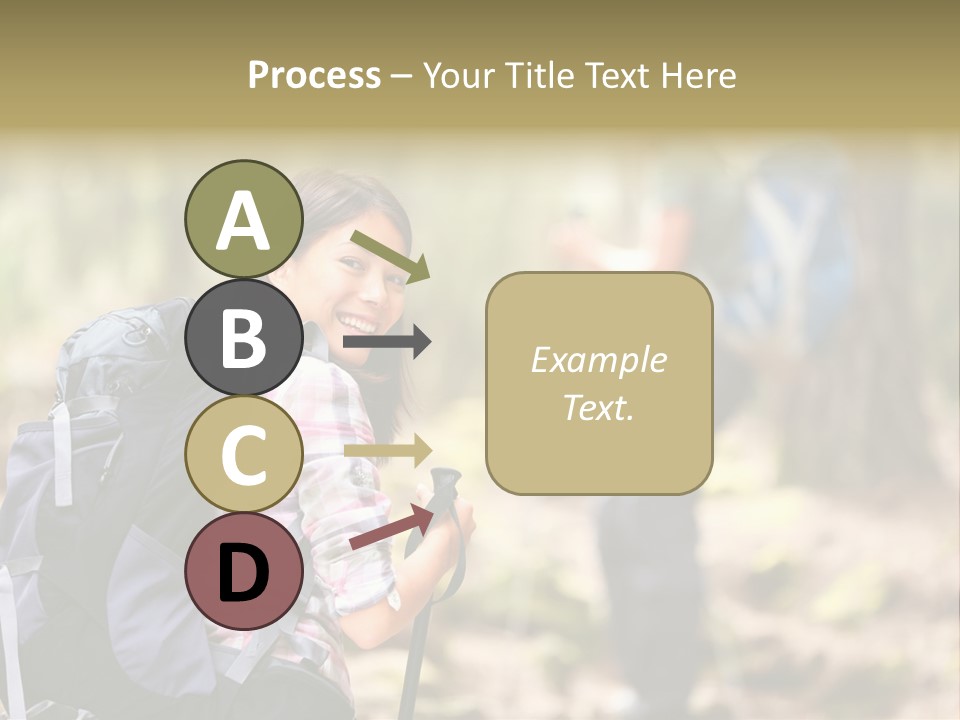 Process – Your Title Text Here

A

B

C

D

Example Text.